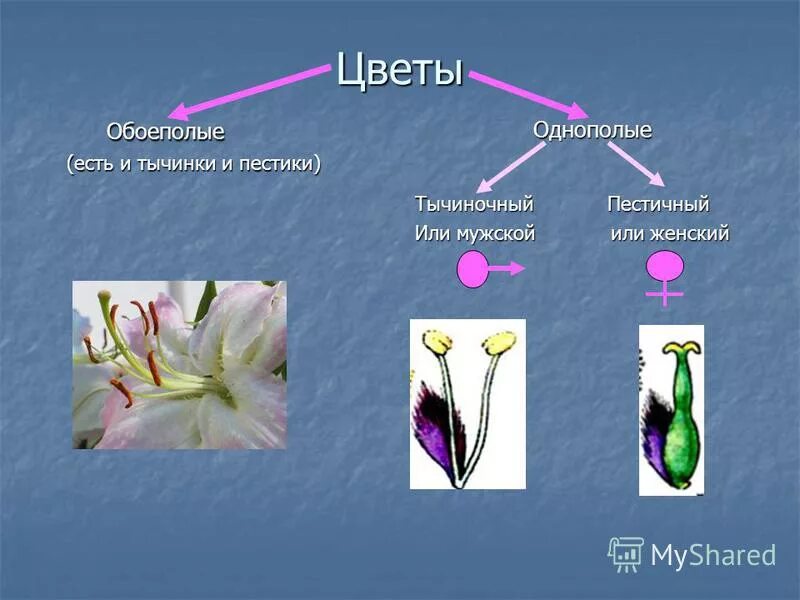 Цветы

Обоеполые
(есть и тычинки и пестики)

Однополые

Тычиночный
Или мужской

Пестичный
или женский

MyShared